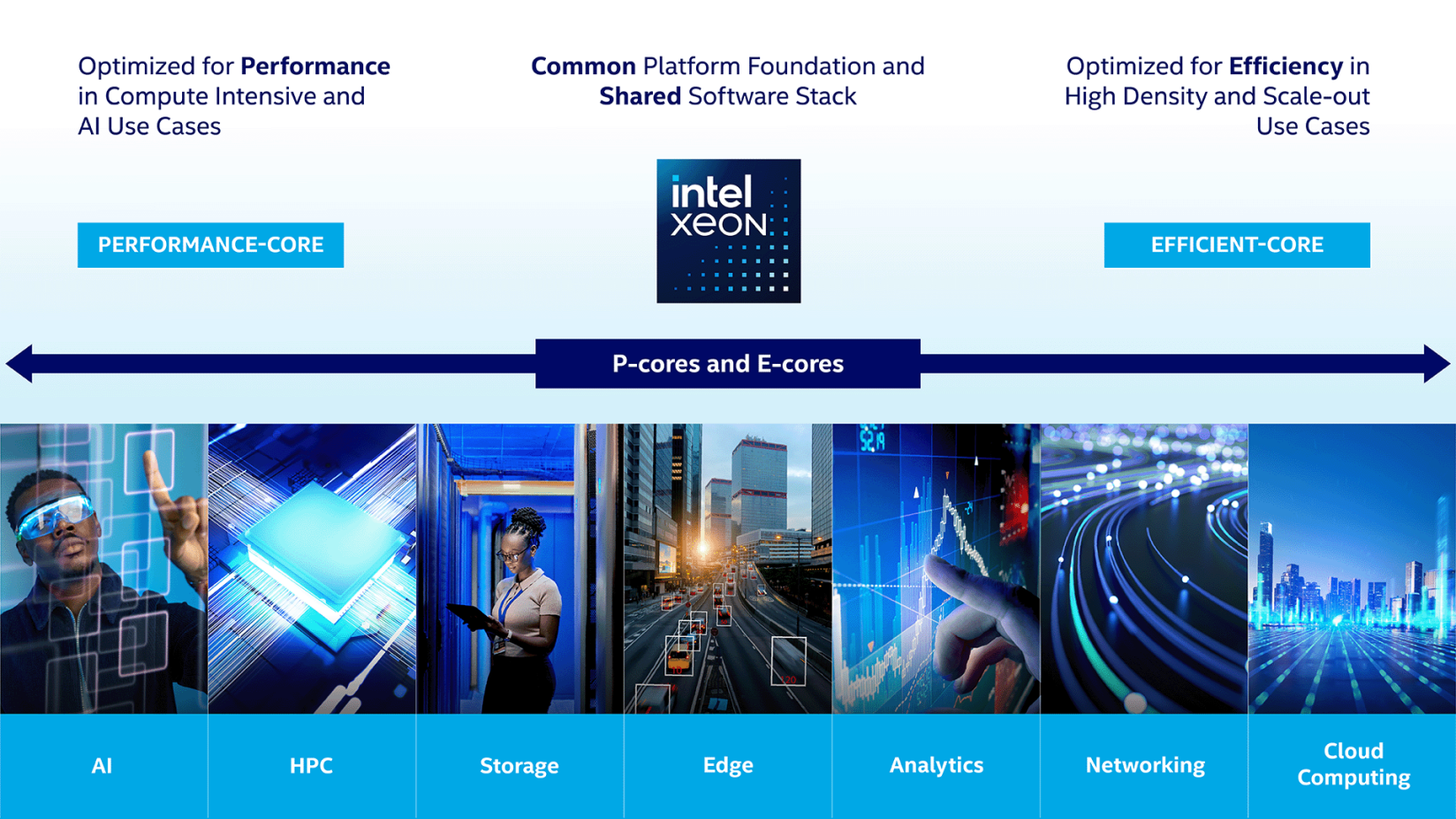 Optimized for Performance in Compute Intensive and AI Use Cases

Common Platform Foundation and Shared Software Stack

Optimized for Efficiency in High Density and Scale-out Use Cases

PERFORMANCE-CORE

intel xeon

EFFICIENT-CORE

P-cores and E-cores

AI

HPC

Storage

Edge

Analytics

Networking

Cloud Computing